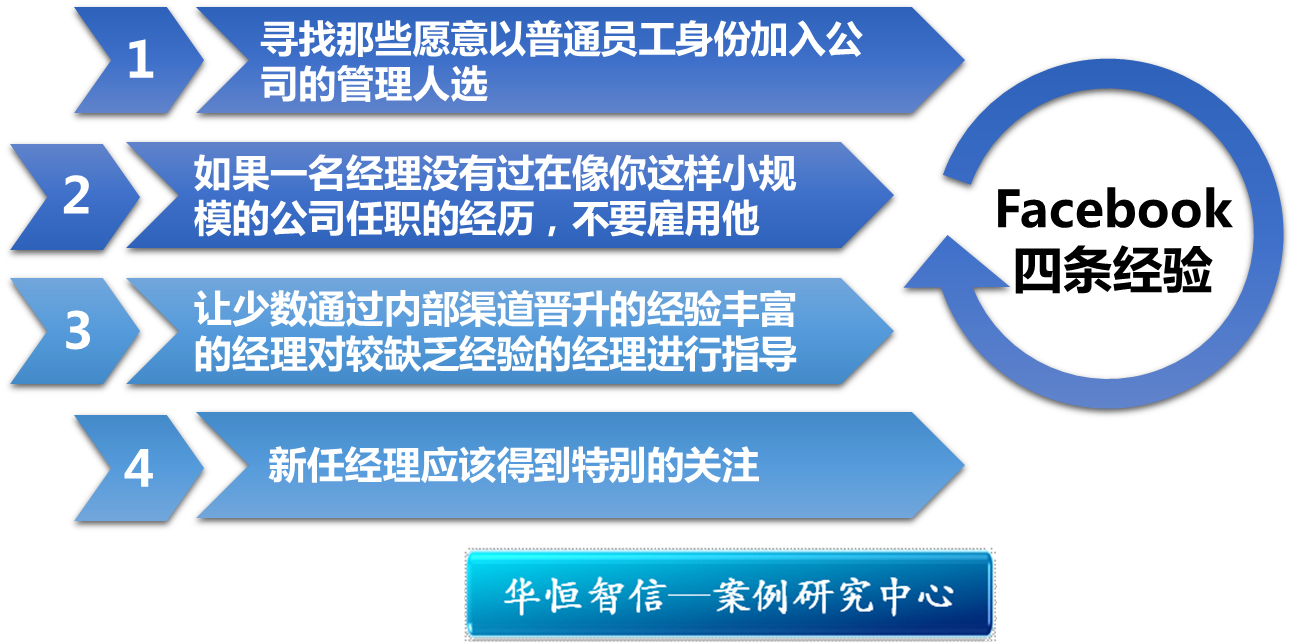 1

寻找那些愿意以普通员工身份加入公司的管理人选

2

如果一名经理没有过在像你这样小规模的公司任职的经历，不要雇用他

3

让少数通过内部渠道晋升的经验丰富的经理对较缺乏经验的经理进行指导

4

新任经理应该得到特别的关注

Facebook
四条经验

华恒智信—案例研究中心